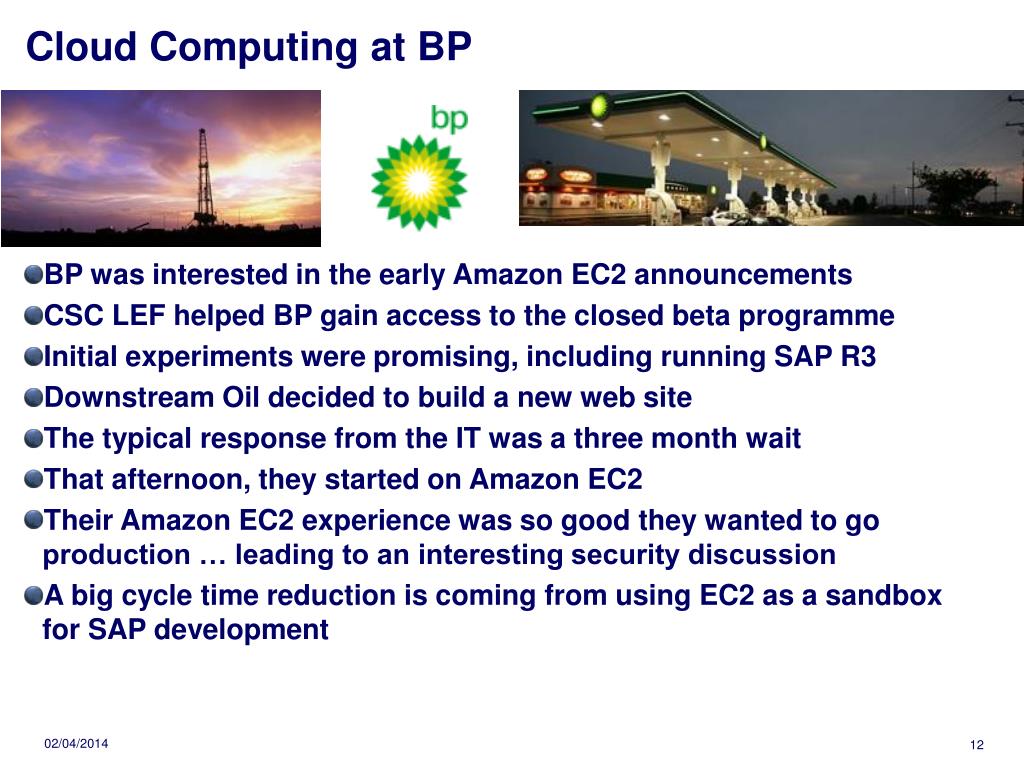 Cloud Computing at BP

bp

BP was interested in the early Amazon EC2 announcements
CSC LEF helped BP gain access to the closed beta programme
Initial experiments were promising, including running SAP R3
Downstream Oil decided to build a new web site
The typical response from the IT was a three month wait
That afternoon, they started on Amazon EC2
Their Amazon EC2 experience was so good they wanted to go production … leading to an interesting security discussion
A big cycle time reduction is coming from using EC2 as a sandbox for SAP development

02/04/2014

12